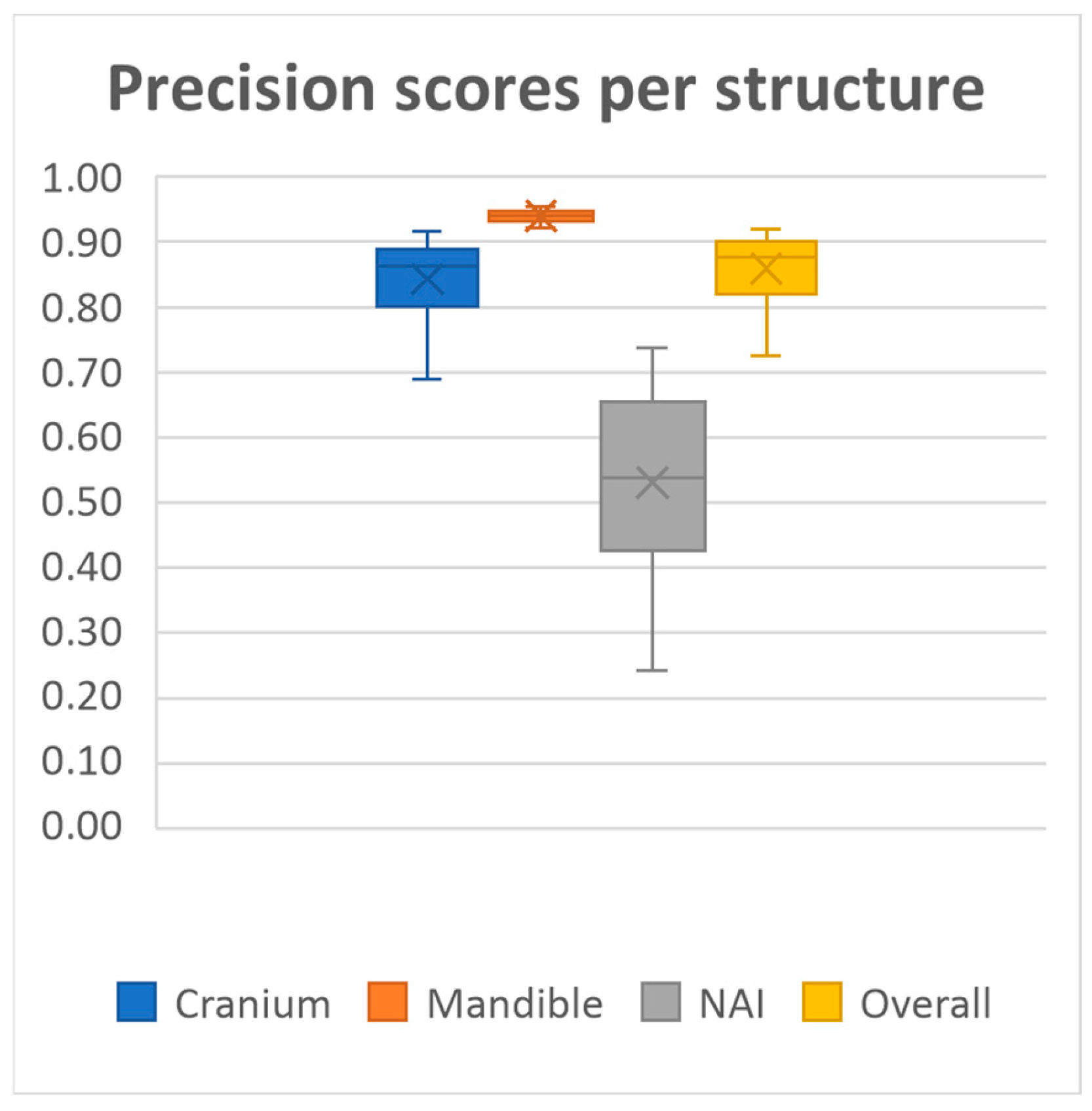 Precision scores per structure

1.00
0.90
0.80
0.70
0.60
0.50
0.40
0.30
0.20
0.10
0.00

Cranium Mandible NAI Overall